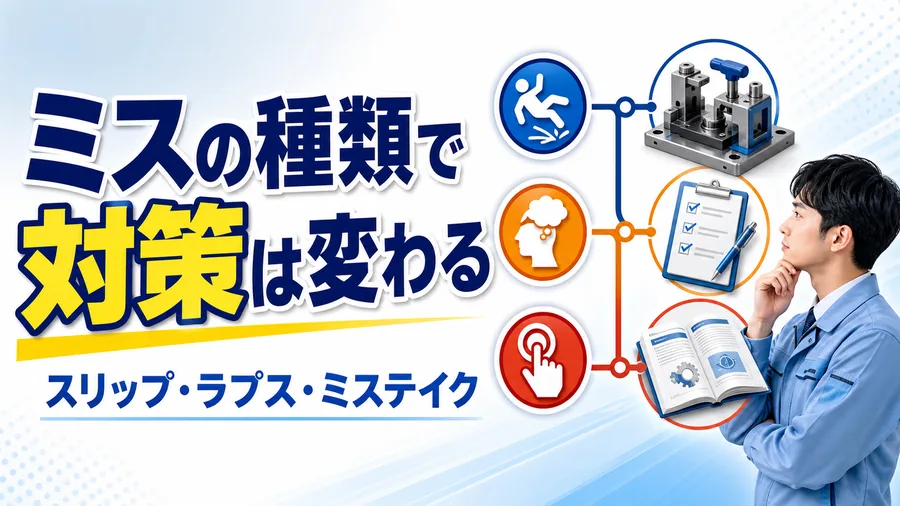 ミスの種類で
対策は変わる

スリップ・ラプス・ミステイク